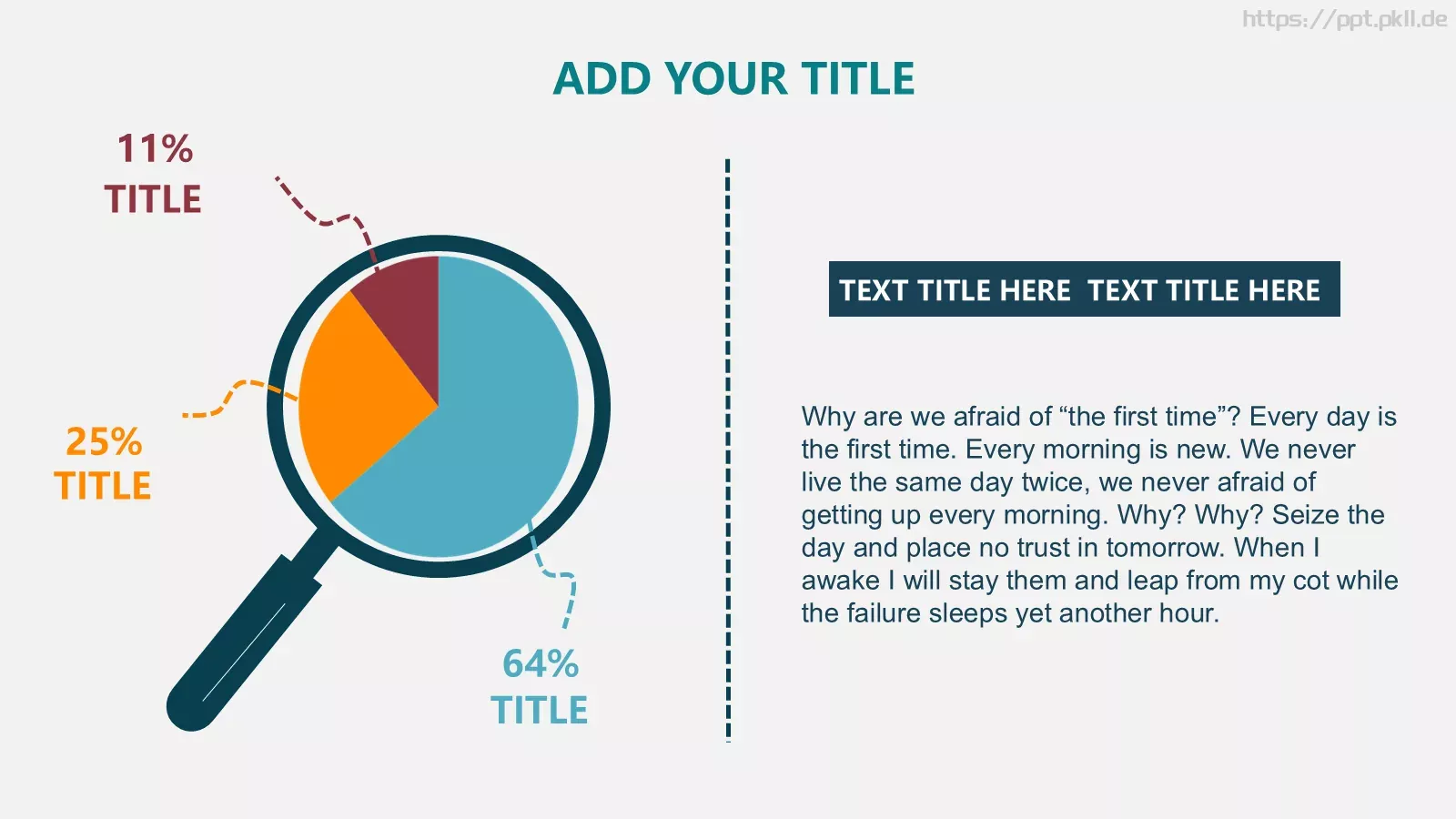 https://ppt.pkll.de

ADD YOUR TITLE

11%
TITLE

25%
TITLE

64%
TITLE

TEXT TITLE HERE TEXT TITLE HERE

Why are we afraid of “the first time”? Every day is the first time. Every morning is new. We never live the same day twice, we never afraid of getting up every morning. Why? Why? Seize the day and place no trust in tomorrow. When I awake I will stay them and leap from my cot while the failure sleeps yet another hour.